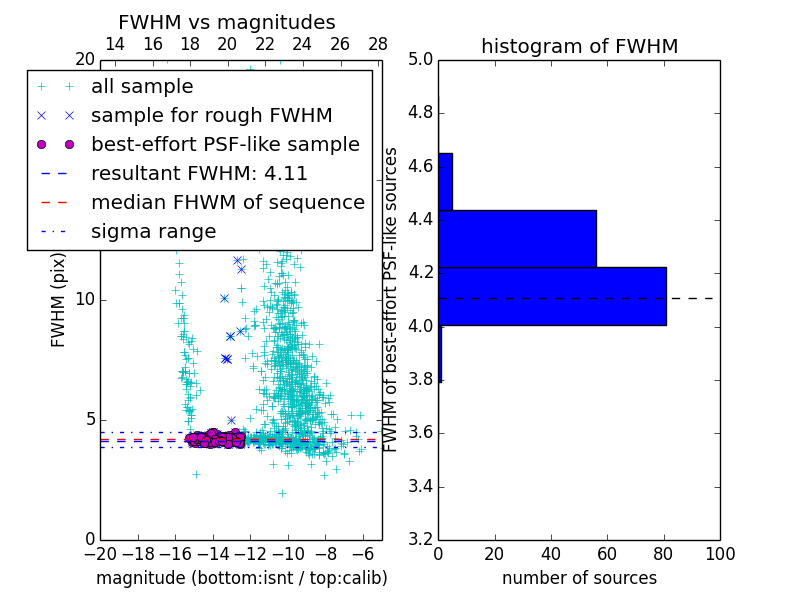 FWHM vs magnitudes

14 16 18 20 22 24 26 28

20

all sample
sample for rough FWHM
best-effort PSF-like sample
resultant FWHM: 4.11
median FHWM of sequence
sigma range

FWHM (pix)

10

5

0

−20 −18 −16 −14 −12 −10 −8 −6

magnitude (bottom:isnt / top:calib)

histogram of FWHM

5.0
4.8
4.6
4.4
4.2
4.0
3.8
3.6
3.4
3.2

FWHM of best-effort PSF-like sources

0 20 40 60 80 100

number of sources